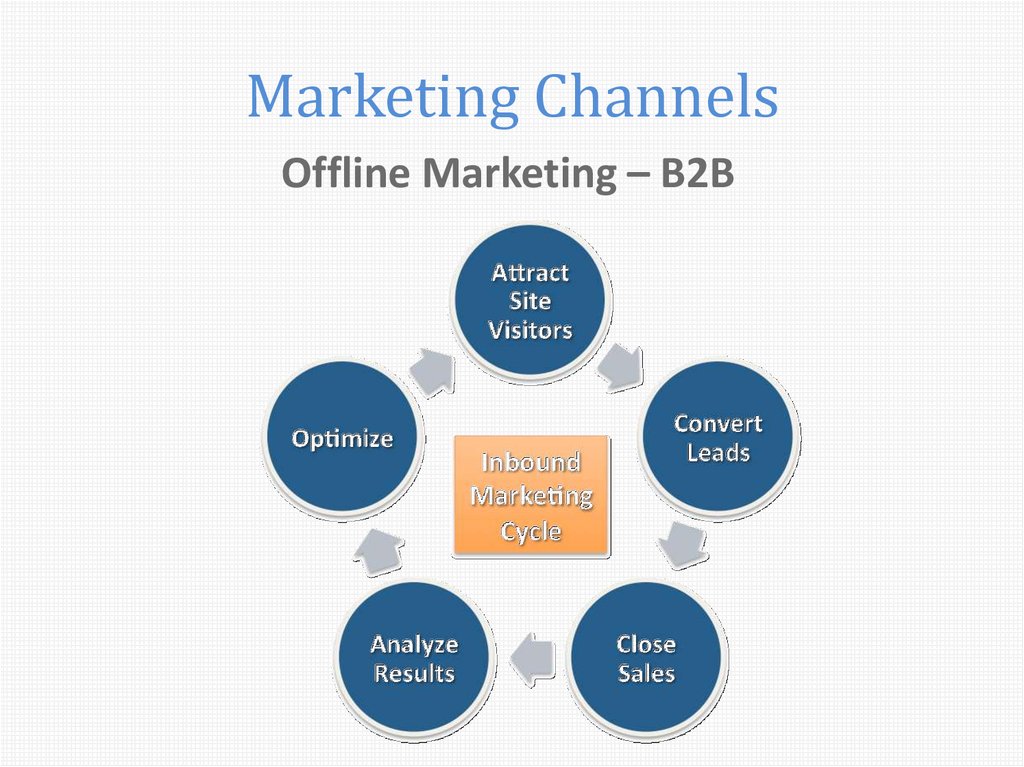 Marketing Channels

Offline Marketing – B2B

Attract Site Visitors

Convert Leads

Close Sales

Analyze Results

Optimize

Inbound Marketing Cycle